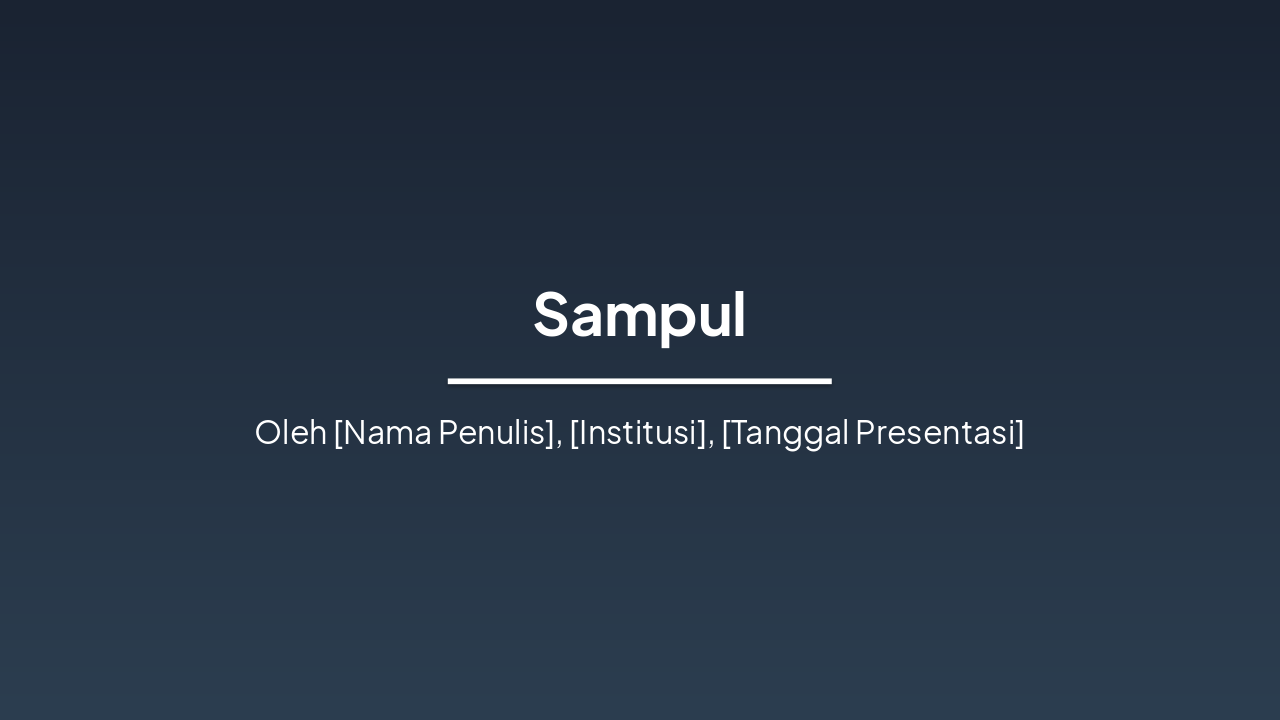 Sampul

Oleh [Nama Penulis], [Institusi], [Tanggal Presentasi]